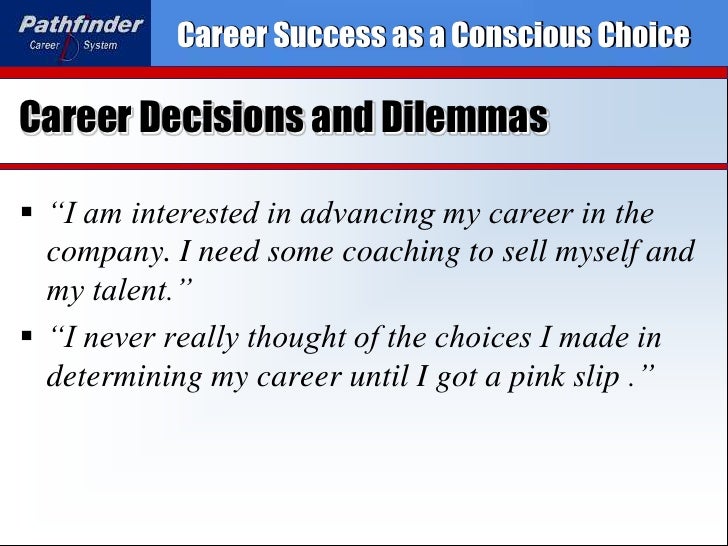 Pathfinder
Career System

Career Success as a Conscious Choice

Career Decisions and Dilemmas

▪ “I am interested in advancing my career in the company. I need some coaching to sell myself and my talent.”

▪ “I never really thought of the choices I made in determining my career until I got a pink slip .”